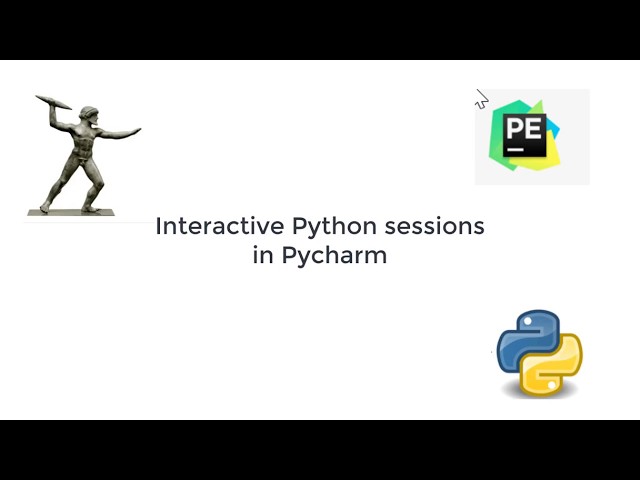 PE

Interactive Python sessions in Pycharm